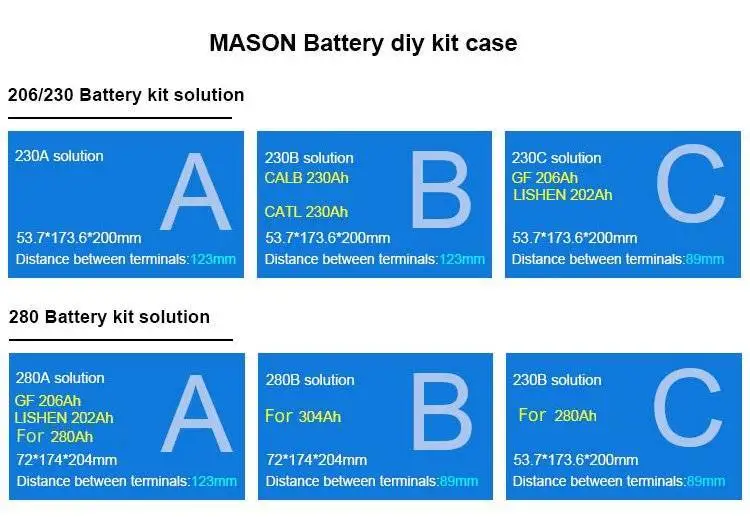 MASON Battery diy kit case

206/230 Battery kit solution

230A solution
A
53.7*173.6*200mm
Distance between terminals:123mm

230B solution
CALB 230Ah
CATL 230Ah
B
53.7*173.6*200mm
Distance between terminals:123mm

230C solution
GF 206Ah
LISHEN 202Ah
C
53.7*173.6*200mm
Distance between terminals:89mm

280 Battery kit solution

280A solution
GF 206Ah
LISHEN 202Ah
For 280Ah
A
72*174*204mm
Distance between terminals:123mm

280B solution
For 304Ah
B
72*174*204mm
Distance between terminals:89mm

230B solution
For 280Ah
C
53.7*173.6*200mm
Distance between terminals:89mm